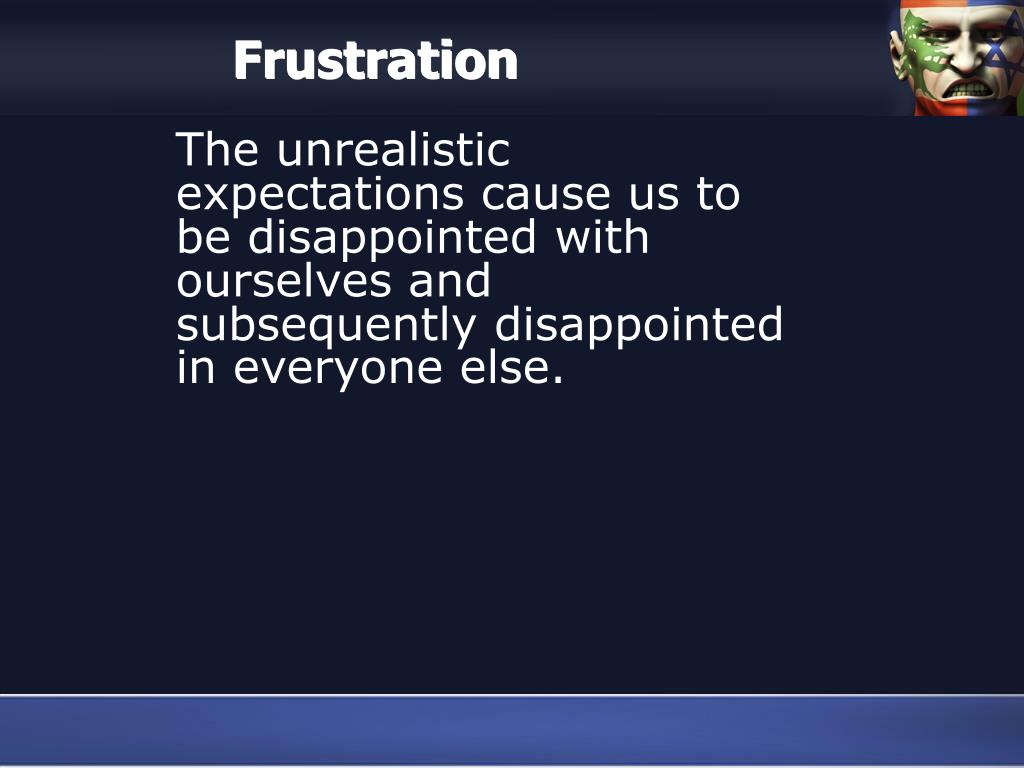 Frustration

The unrealistic expectations cause us to be disappointed with ourselves and subsequently disappointed in everyone else.